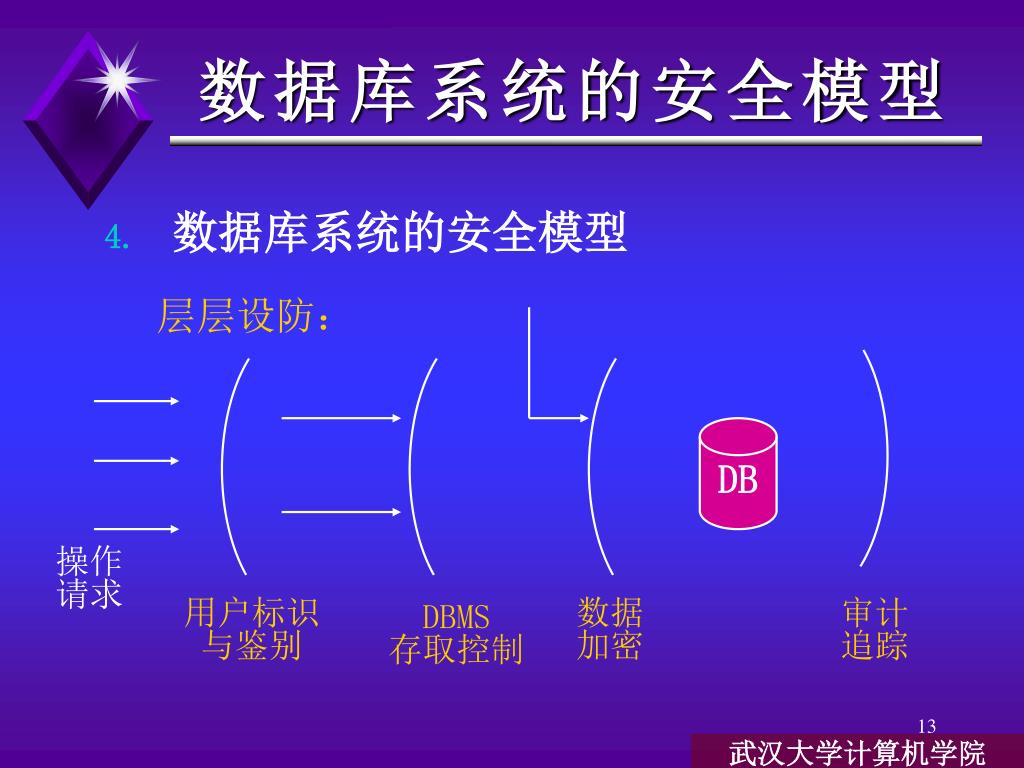 数据库系统的安全模型

4. 数据库系统的安全模型

层层设防：

DB

操作请求

用户标识与鉴别

DBMS 存取控制

数据加密

审计追踪

13

武汉大学计算机学院